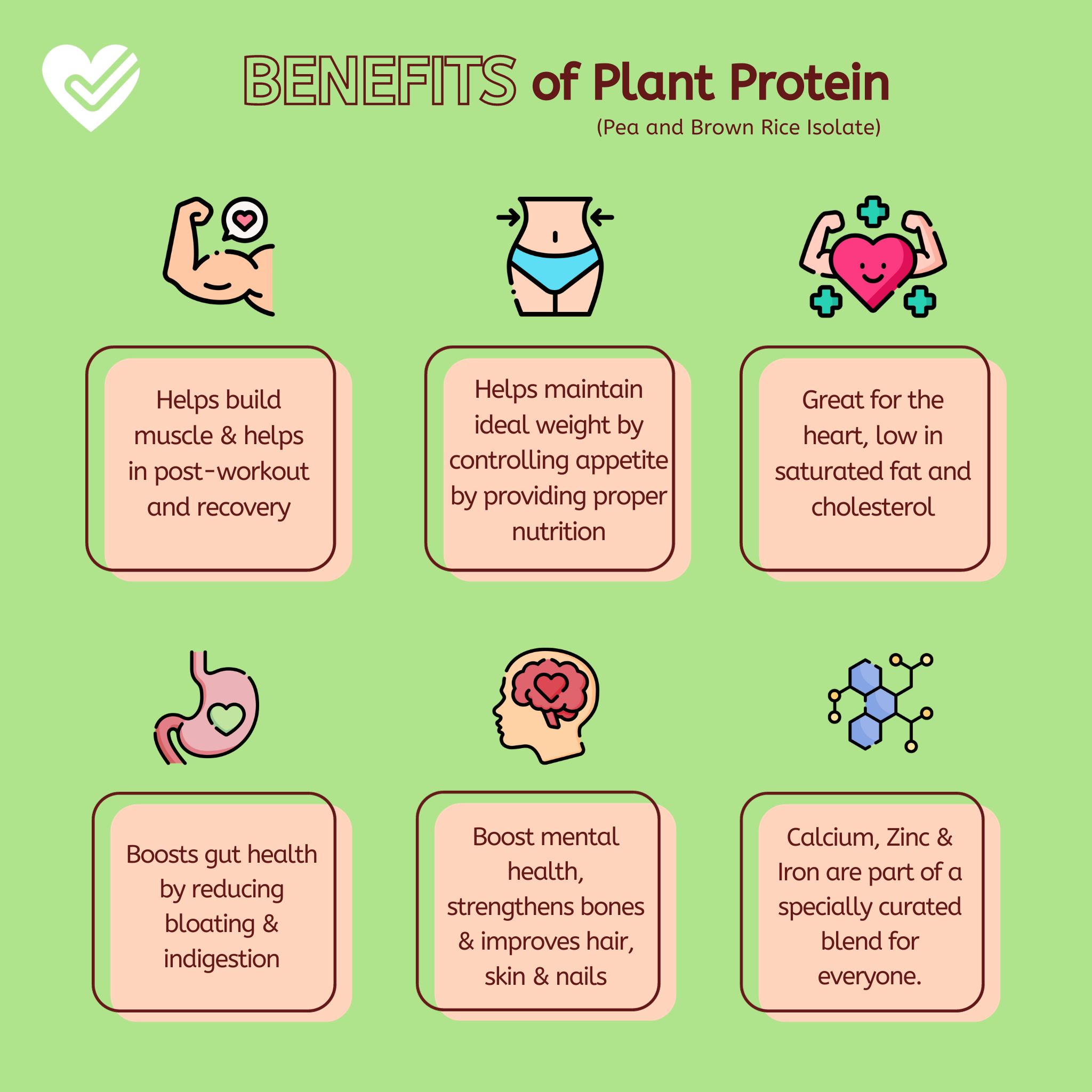 BENEFITS of Plant Protein
(Pea and Brown Rice Isolate)

Helps build muscle & helps in post-workout and recovery

Helps maintain ideal weight by controlling appetite by providing proper nutrition

Great for the heart, low in saturated fat and cholesterol

Boosts gut health by reducing bloating & indigestion

Boost mental health, strengthens bones & improves hair, skin & nails

Calcium, Zinc & Iron are part of a specially curated blend for everyone.